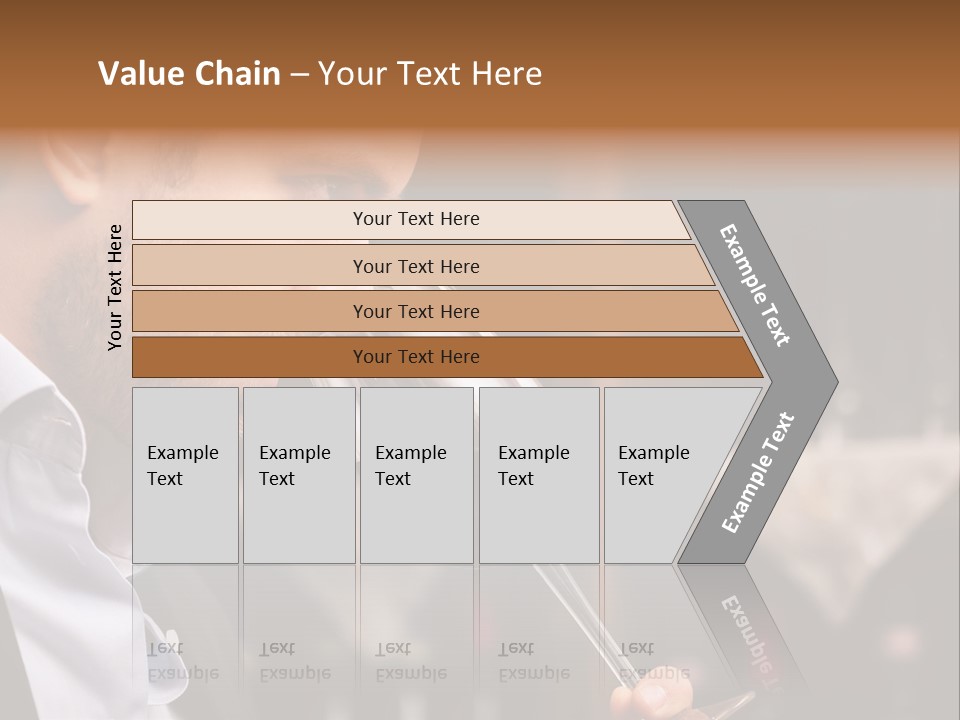 Value Chain – Your Text Here

Your Text Here

Your Text Here

Your Text Here

Your Text Here

Your Text Here

Example Text

Example Text

Example Text

Example Text

Example Text

Example Text

Example Text